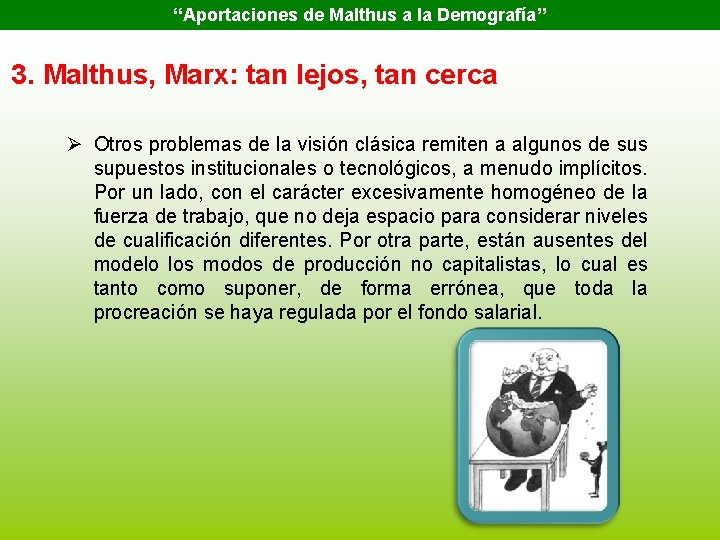 “Aportaciones de Malthus a la Demografía”

3. Malthus, Marx: tan lejos, tan cerca

➢ Otros problemas de la visión clásica remiten a algunos de sus supuestos institucionales o tecnológicos, a menudo implícitos. Por un lado, con el carácter excesivamente homogéneo de la fuerza de trabajo, que no deja espacio para considerar niveles de cualificación diferentes. Por otra parte, están ausentes del modelo los modos de producción no capitalistas, lo cual es tanto como suponer, de forma errónea, que toda la procreación se haya regulada por el fondo salarial.